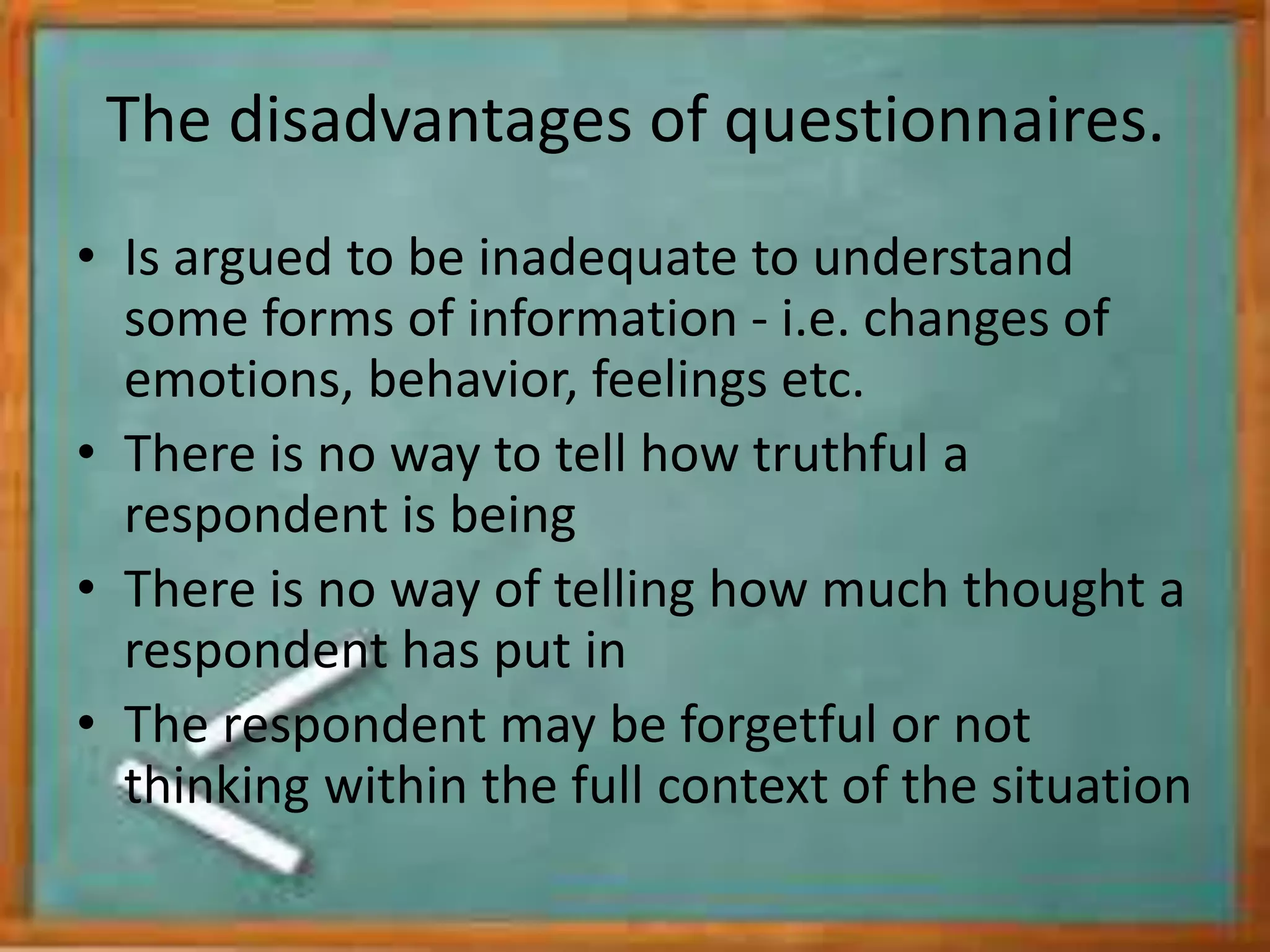 The disadvantages of questionnaires.

• Is argued to be inadequate to understand some forms of information - i.e. changes of emotions, behavior, feelings etc.
• There is no way to tell how truthful a respondent is being
• There is no way of telling how much thought a respondent has put in
• The respondent may be forgetful or not thinking within the full context of the situation